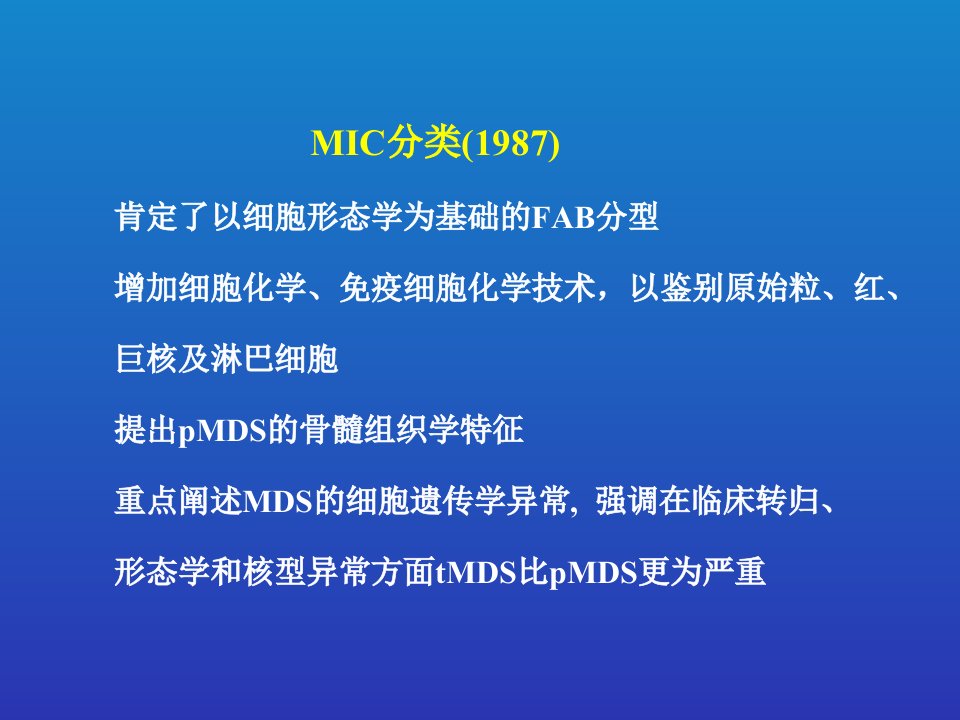 MIC分类(1987)

肯定了以细胞形态学为基础的FAB分型

增加细胞化学、免疫细胞化学技术，以鉴别原始粒、红、巨核及淋巴细胞

提出pMDS的骨髓组织学特征

重点阐述MDS的细胞遗传学异常, 强调在临床转归、形态学和核型异常方面tMDS比pMDS更为严重